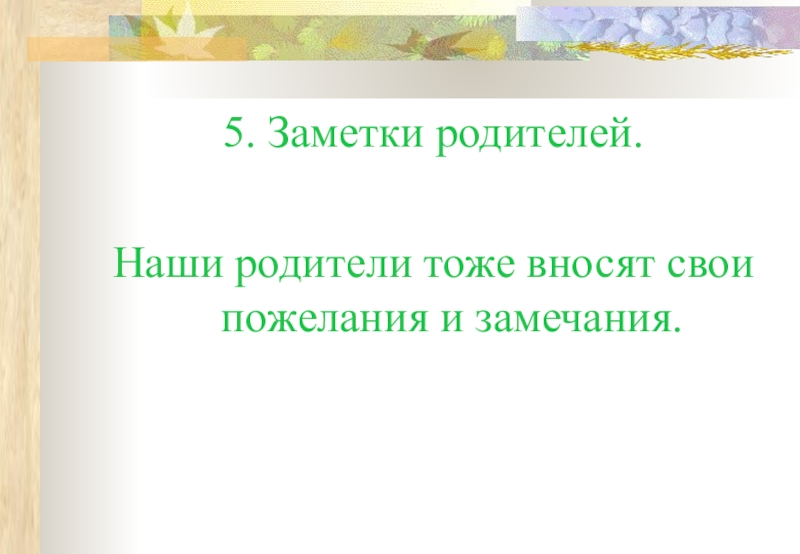 5. Заметки родителей.

Наши родители тоже вносят свои пожелания и замечания.